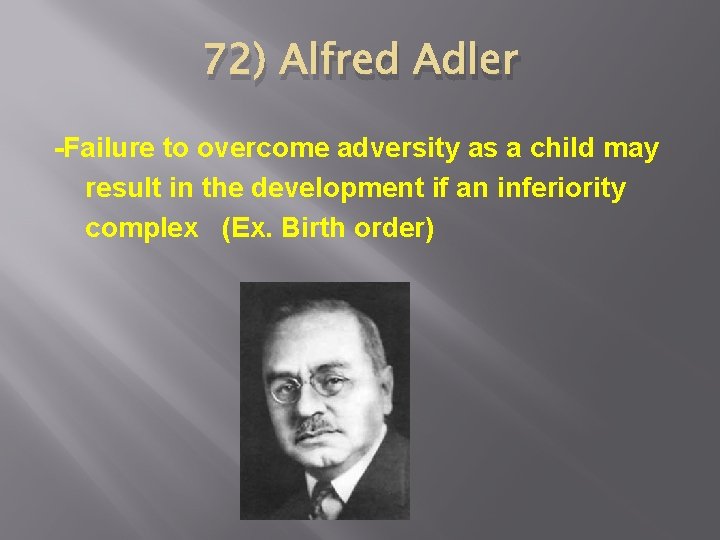 72) Alfred Adler

-Failure to overcome adversity as a child may result in the development if an inferiority complex   (Ex. Birth order)